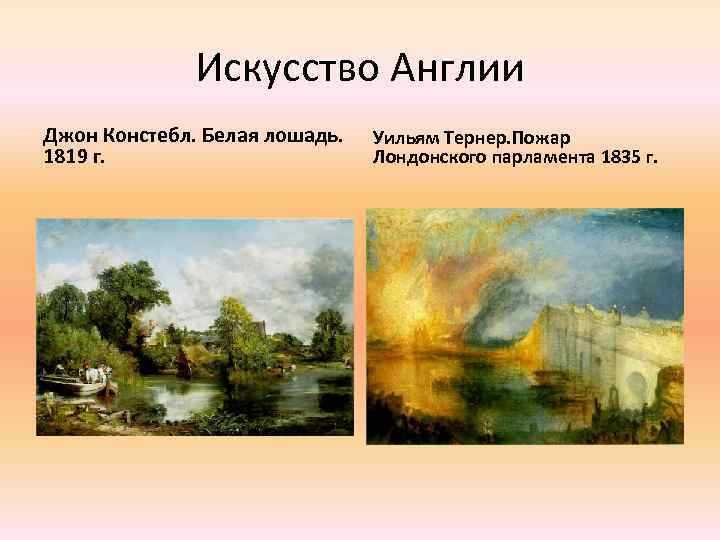 Искусство Англии

Джон Констебл. Белая лошадь. 1819 г.

Уильям Тернер.Пожар Лондонского парламента 1835 г.